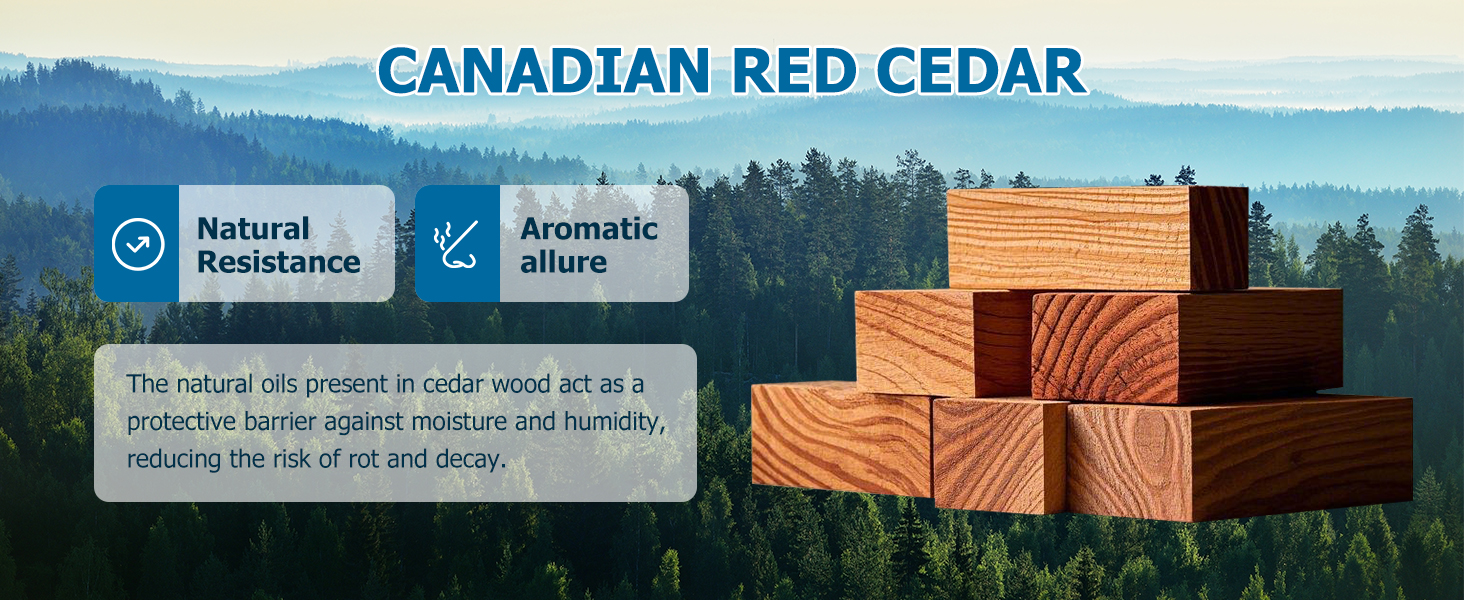 CANADIAN RED CEDAR

Natural Resistance

Aromatic allure

The natural oils present in cedar wood act as a protective barrier against moisture and humidity, reducing the risk of rot and decay.